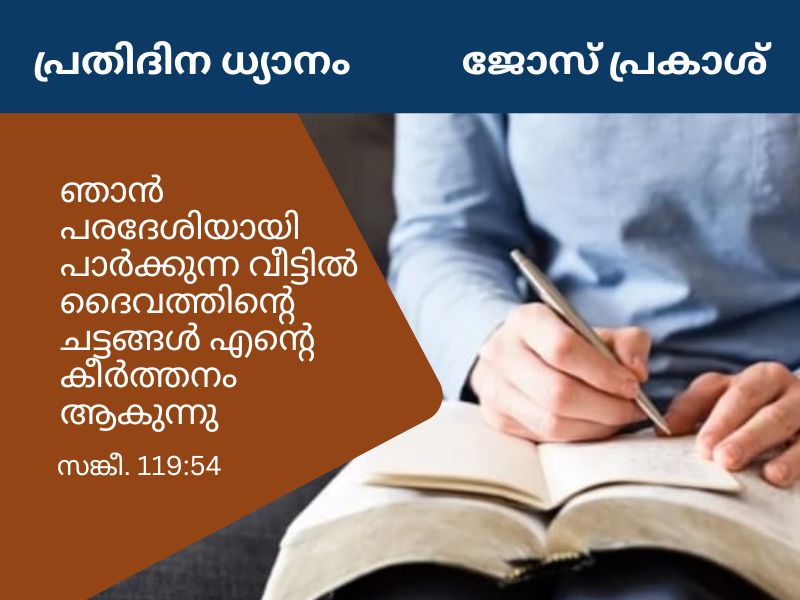 പ്രതിദിന ധ്യാനം

ജോസ് പ്രകാശ്

ഞാൻ പരദേശിയായി പാർക്കുന്ന വീട്ടിൽ ദൈവത്തിന്റെ ചട്ടങ്ങൾ എന്റെ കീർത്തനം ആകുന്നു

സങ്കീ. 119:54